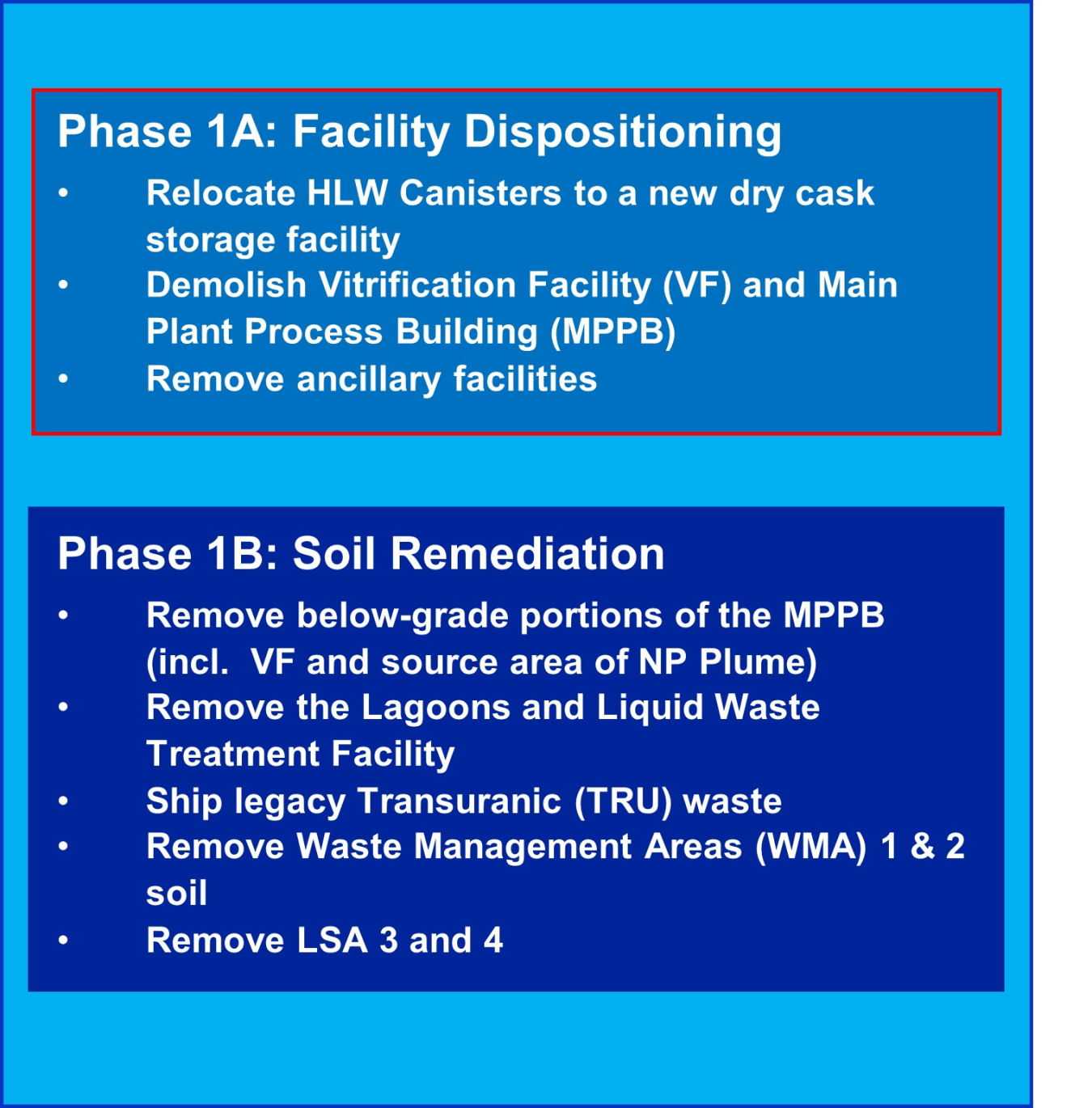 Phase 1A: Facility Dispositioning

• Relocate HLW Canisters to a new dry cask storage facility
• Demolish Vitrification Facility (VF) and Main Plant Process Building (MPPB)
• Remove ancillary facilities

Phase 1B: Soil Remediation

• Remove below-grade portions of the MPPB (incl. VF and source area of NP Plume)
• Remove the Lagoons and Liquid Waste Treatment Facility
• Ship legacy Transuranic (TRU) waste
• Remove Waste Management Areas (WMA) 1 & 2 soil
• Remove LSA 3 and 4